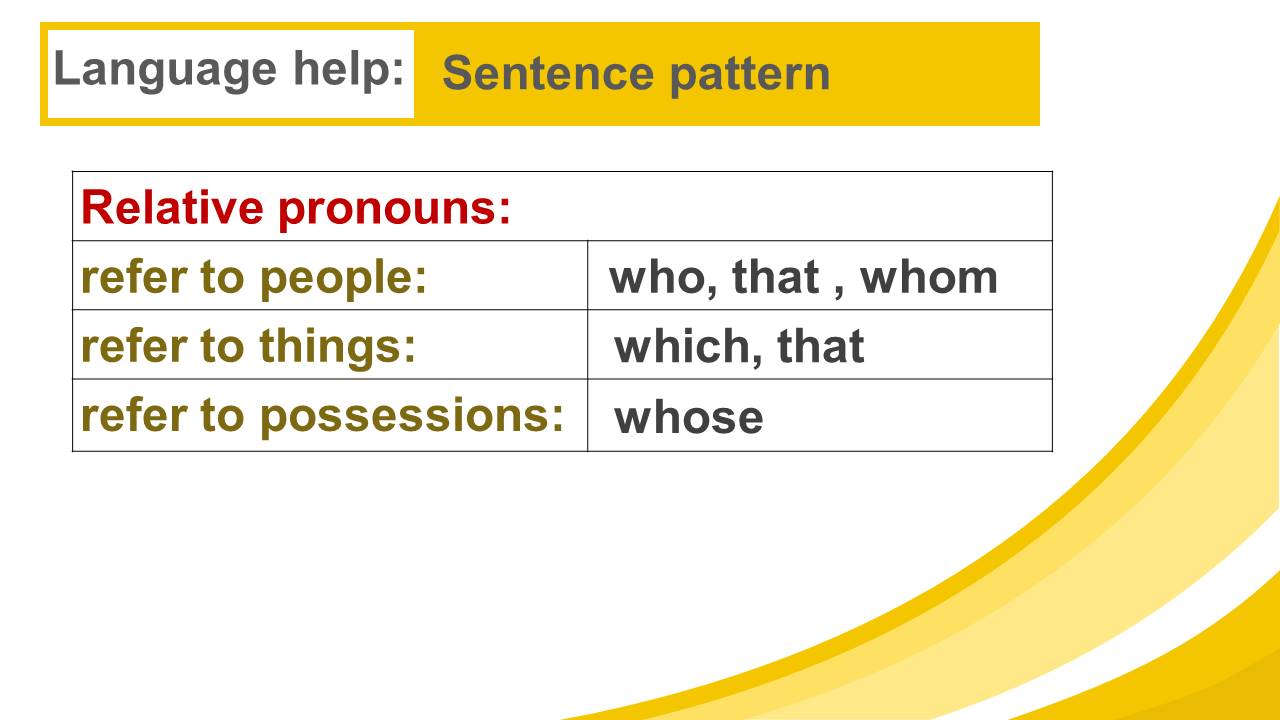 Language help: Sentence pattern

| Relative pronouns: | |
|---|---|
| refer to people: | who, that , whom |
| refer to things: | which, that |
| refer to possessions: | whose |